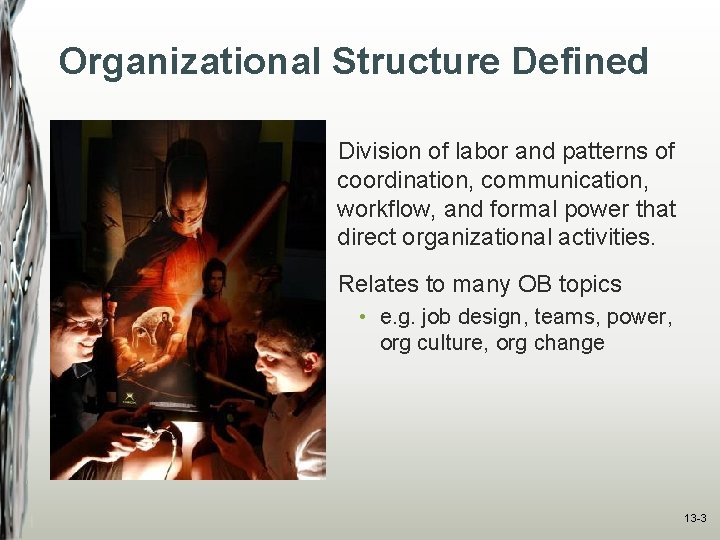 Organizational Structure Defined

Division of labor and patterns of coordination, communication, workflow, and formal power that direct organizational activities.

Relates to many OB topics

• e.g. job design, teams, power, org culture, org change

13-3